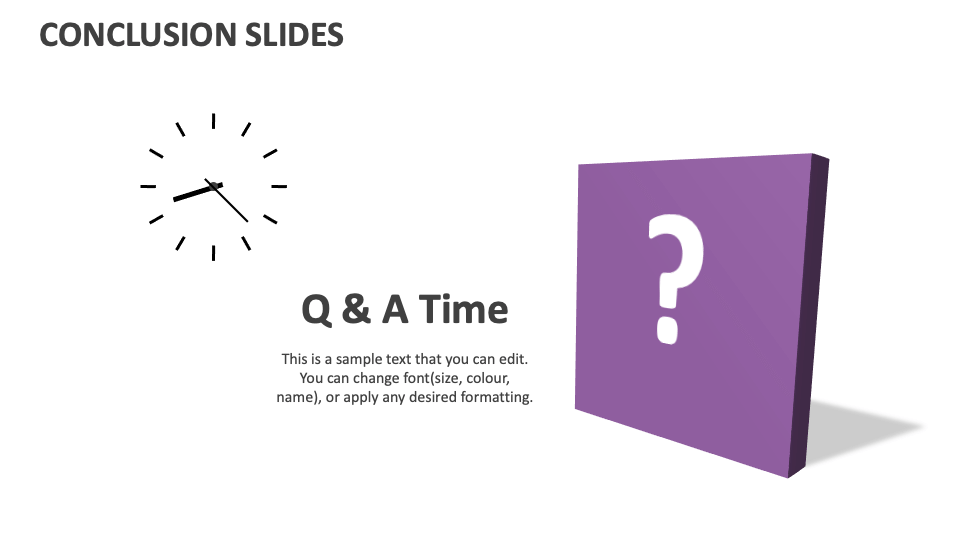 CONCLUSION SLIDES

Q & A Time

This is a sample text that you can edit. You can change font(size, colour, name), or apply any desired formatting.

?